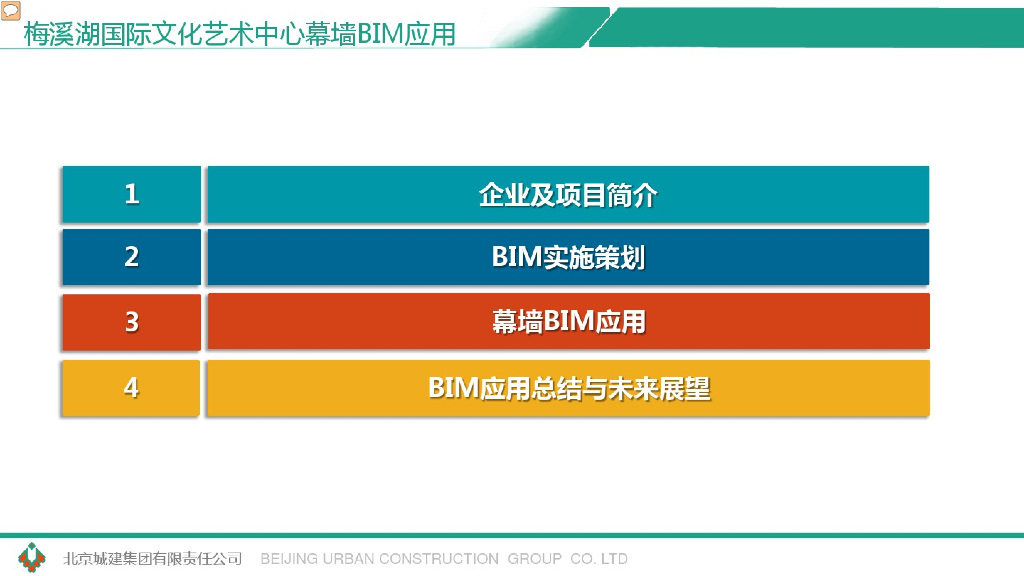 梅溪湖国际文化艺术中心幕墙BIM应用

| 1 | 企业及项目简介 |
|---|---|
| 2 | BIM实施策划 |
| 3 | 幕墙BIM应用 |
| 4 | BIM应用总结与未来展望 |

北京城建集团有限责任公司 BEIJING URBAN CONSTRUCTION GROUP CO. LTD